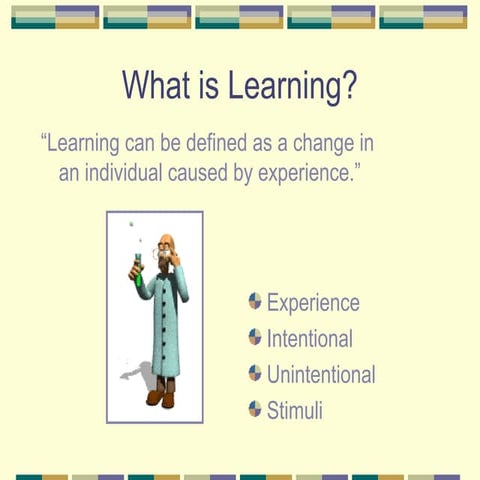 What is Learning?

“Learning can be defined as a change in an individual caused by experience.”

Experience
Intentional
Unintentional
Stimuli